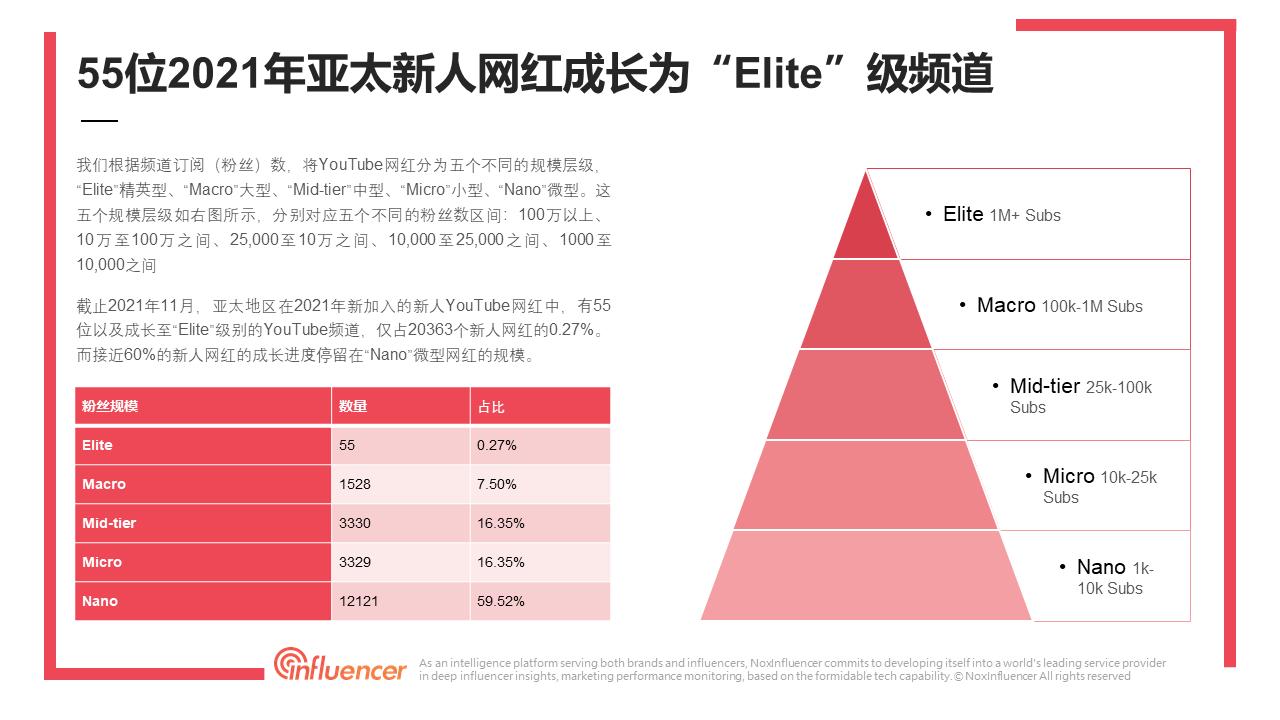 55位2021年亚太新人网红成长为“Elite”级频道

我们根据频道订阅（粉丝）数，将YouTube网红分为五个不同的规模层级，“Elite”精英型、“Macro”大型、“Mid-tier”中型、“Micro”小型、“Nano”微型。这五个规模层级如右图所示，分别对应五个不同的粉丝数区间：100万以上、10万至100万之间、25,000至10万之间、10,000至25,000之间、1000至10,000之间

截止2021年11月，亚太地区在2021年新加入的新人YouTube网红中，有55位以及成长至“Elite”级别的YouTube频道，仅占20363个新人网红的0.27%。而接近60%的新人网红的成长进度停留在“Nano”微型网红的规模。

| 粉丝规模 | 数量 | 占比 |
|---|---|---|
| Elite | 55 | 0.27% |
| Macro | 1528 | 7.50% |
| Mid-tier | 3330 | 16.35% |
| Micro | 3329 | 16.35% |
| Nano | 12121 | 59.52% |

• Elite 1M+ Subs
• Macro 100k-1M Subs
• Mid-tier 25k-100k Subs
• Micro 10k-25k Subs
• Nano 1k-10k Subs

influencer

As an intelligence platform serving both brands and influencers, NoxInfluencer commits to developing itself into a world's leading service provider in deep influencer insights, marketing performance monitoring, based on the formidable tech capability. © NoxInfluencer All rights reserved